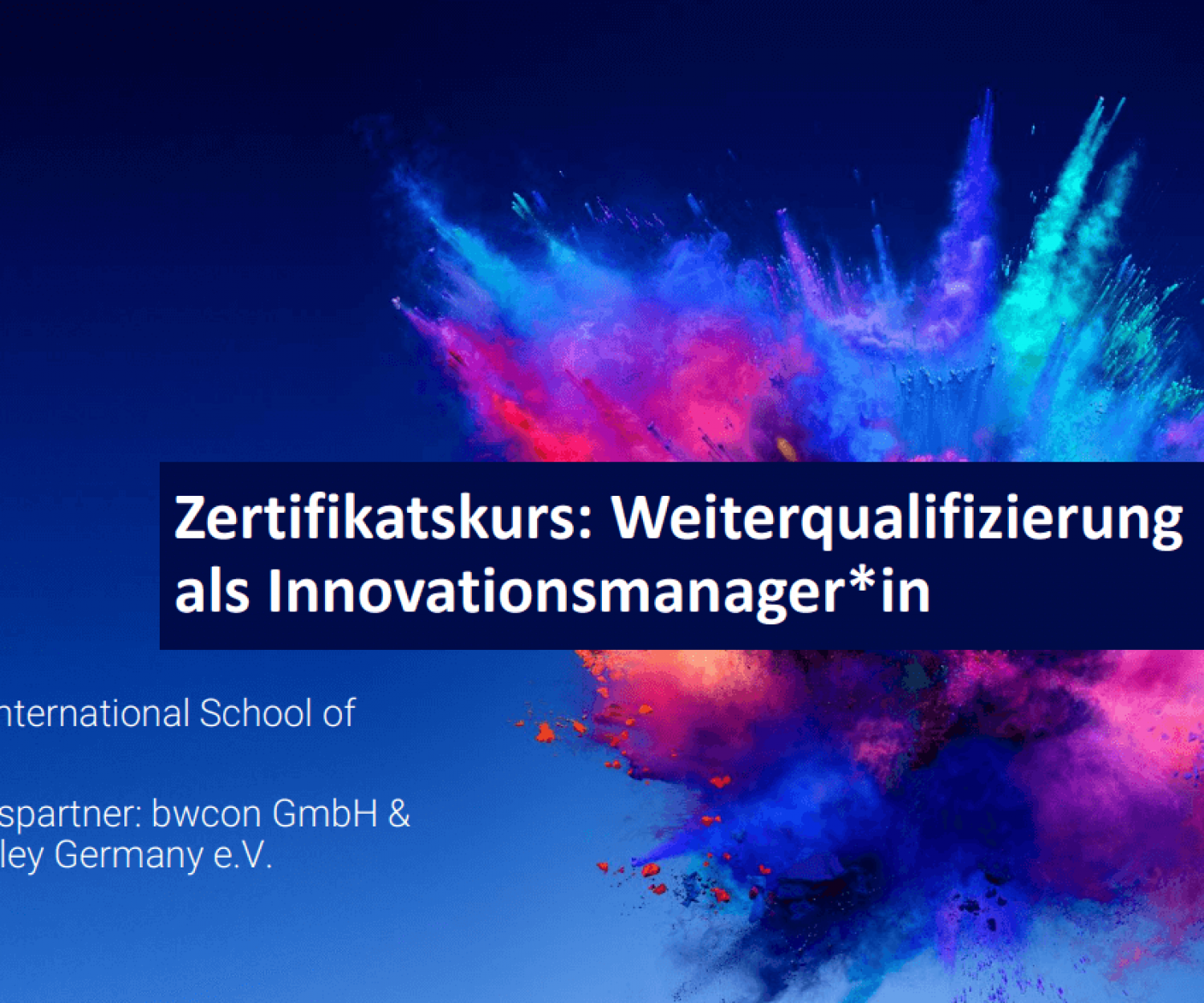 Zertifikatskurs: Weiterqualifizierung als Innovationsmanager*in

nternational School of

spartner: bwcon GmbH & ley Germany e.V.